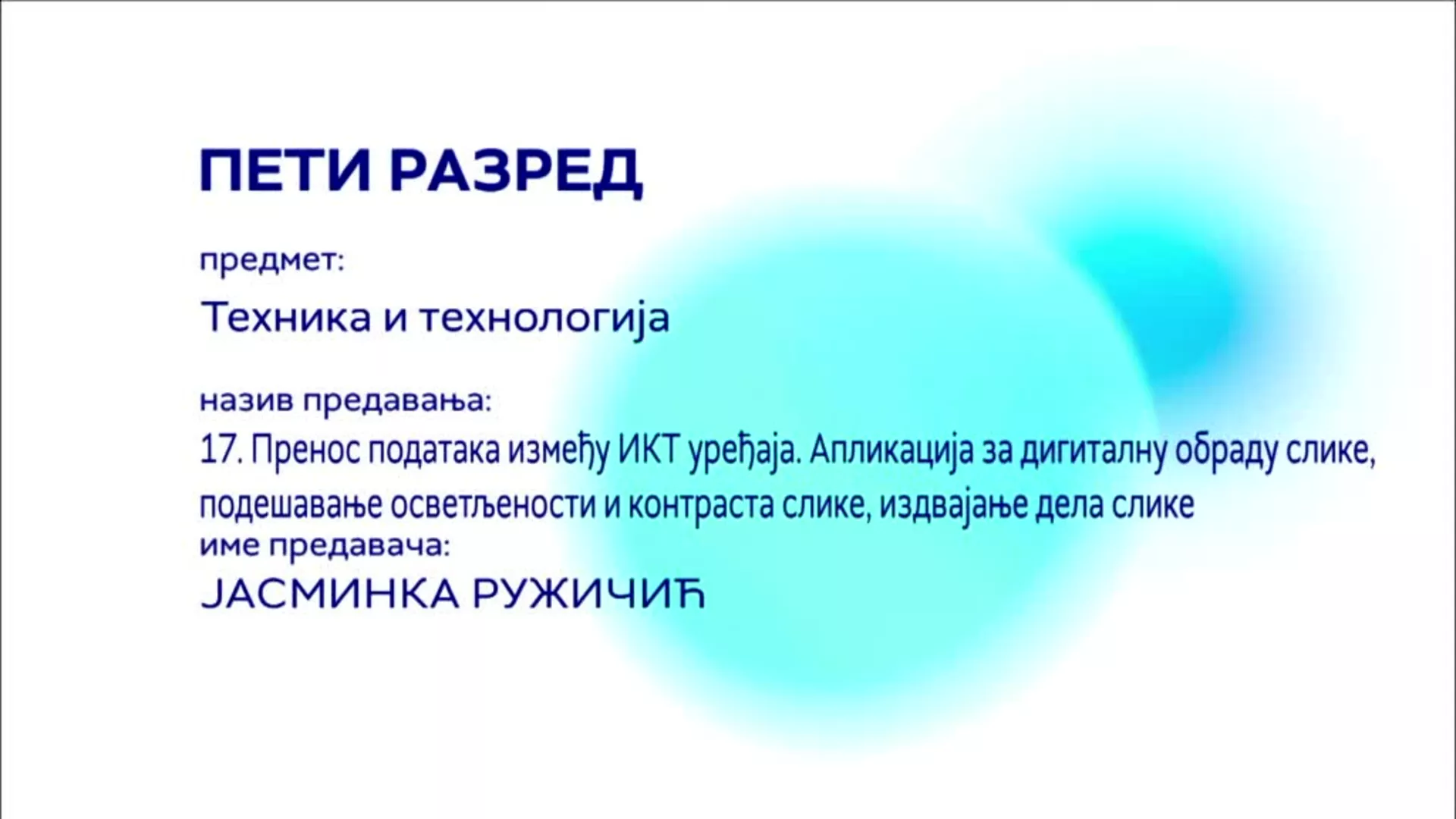 ПЕТИ РАЗРЕД

предмет:

Техника и технологија

назив предавања:

17. Пренос података између ИКТ уређаја. Апликација за дигиталну обраду слике, подешавање осветљености и контраста слике, издвајање дела слике

име предавача:

ЈАСМИНКА РУЖИЧИЋ